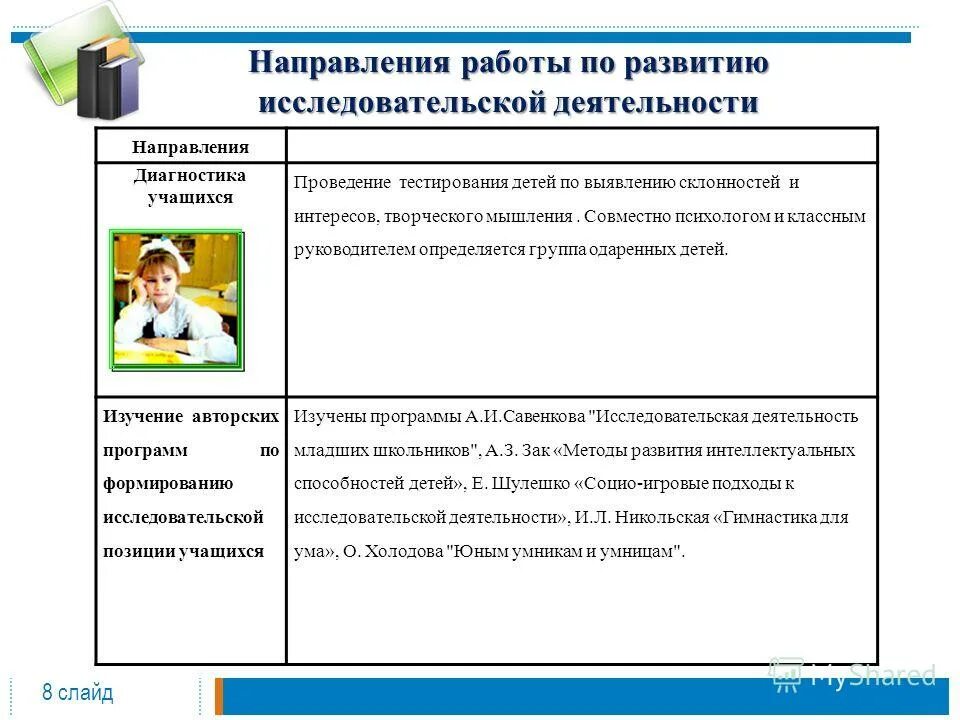 Направления работы по развитию исследовательской деятельности

| Направления | |
|---|---|
| Диагностика учащихся | Проведение тестирования детей по выявлению склонностей и интересов, творческого мышления . Совместно психологом и классным руководителем определяется группа одаренных детей. |
| Изучение авторских программ по формированию исследовательской позиции учащихся | Изучены программы А.И.Савенкова "Исследовательская деятельность младших школьников", А.З. Зак «Методы развития интеллектуальных способностей детей», Е. Шулешко «Социо-игровые подходы к исследовательской деятельности», И.Л. Никольская «Гимнастика для ума», О. Холодова "Юным умникам и умницам". |

8 слайд

MyShared